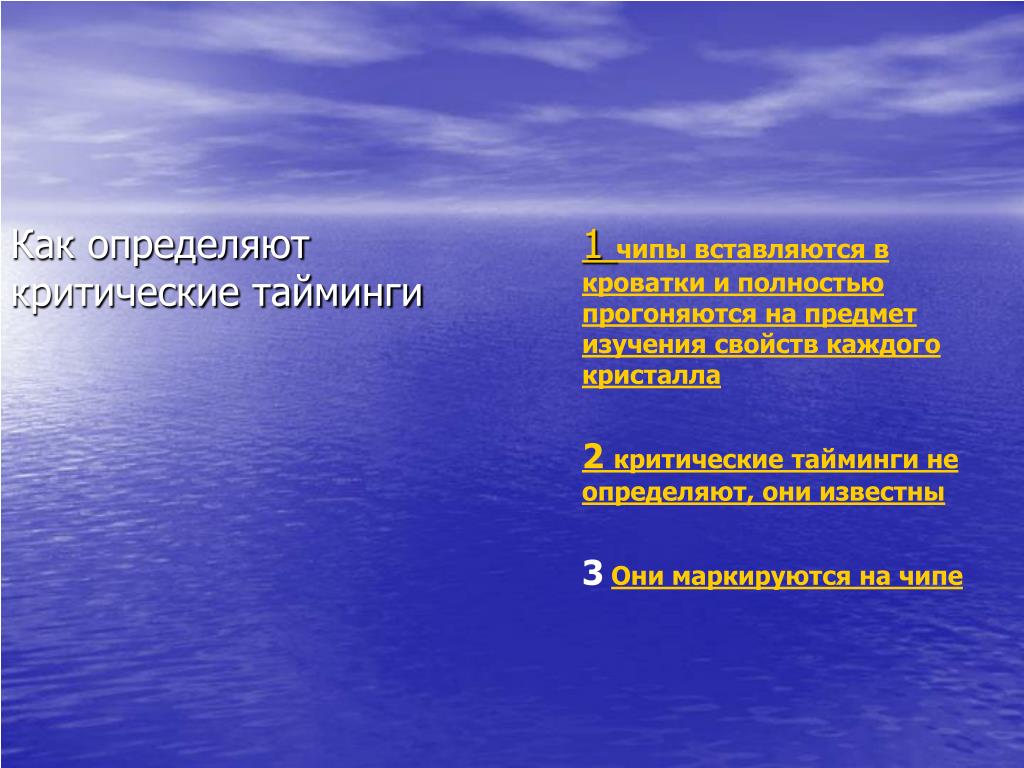 Как определяют критические тайминги

1 чипы вставляются в кроватки и полностью прогоняются на предмет изучения свойств каждого кристалла

2 критические тайминги не определяют, они известны

3 Они маркируются на чипе